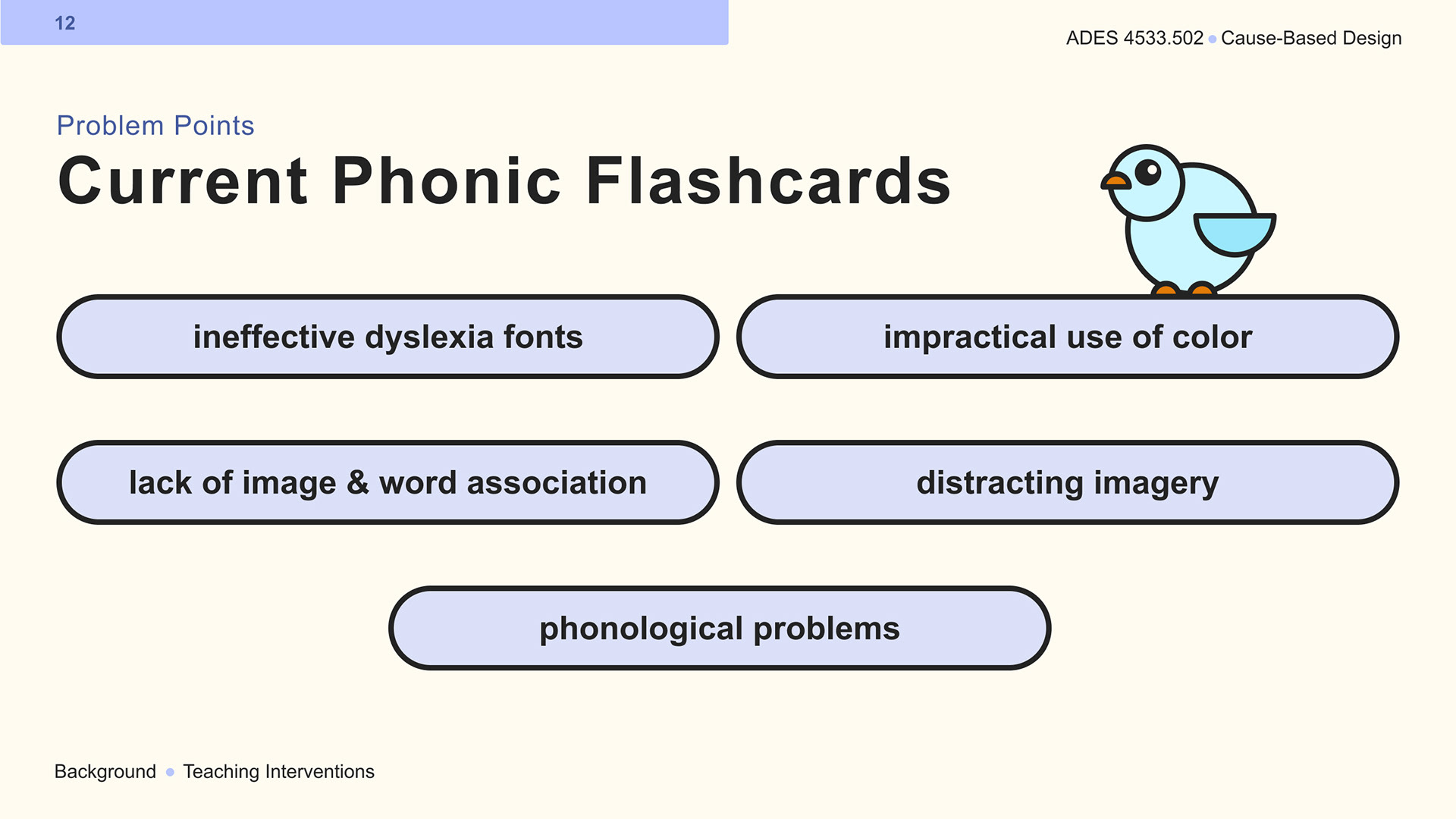 12

ADES 4533.502 • Cause-Based Design

Problem Points

Current Phonic Flashcards

ineffective dyslexia fonts

impractical use of color

lack of image & word association

distracting imagery

phonological problems

Background • Teaching Interventions